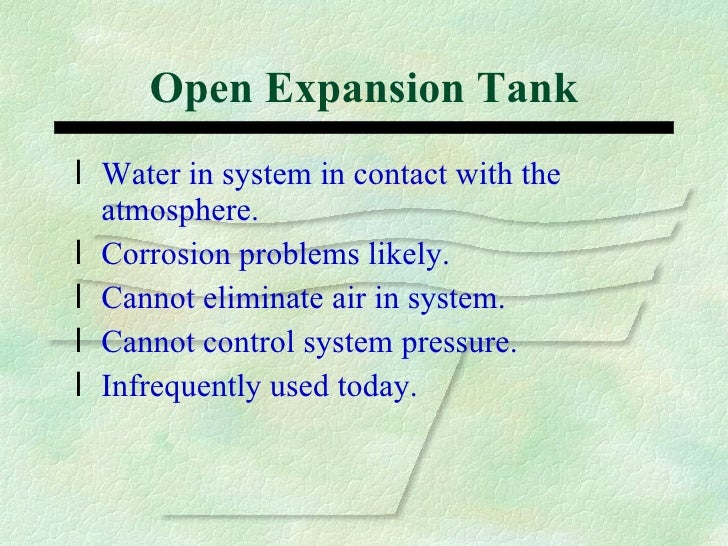 Open Expansion Tank

l Water in system in contact with the atmosphere.
l Corrosion problems likely.
l Cannot eliminate air in system.
l Cannot control system pressure.
l Infrequently used today.